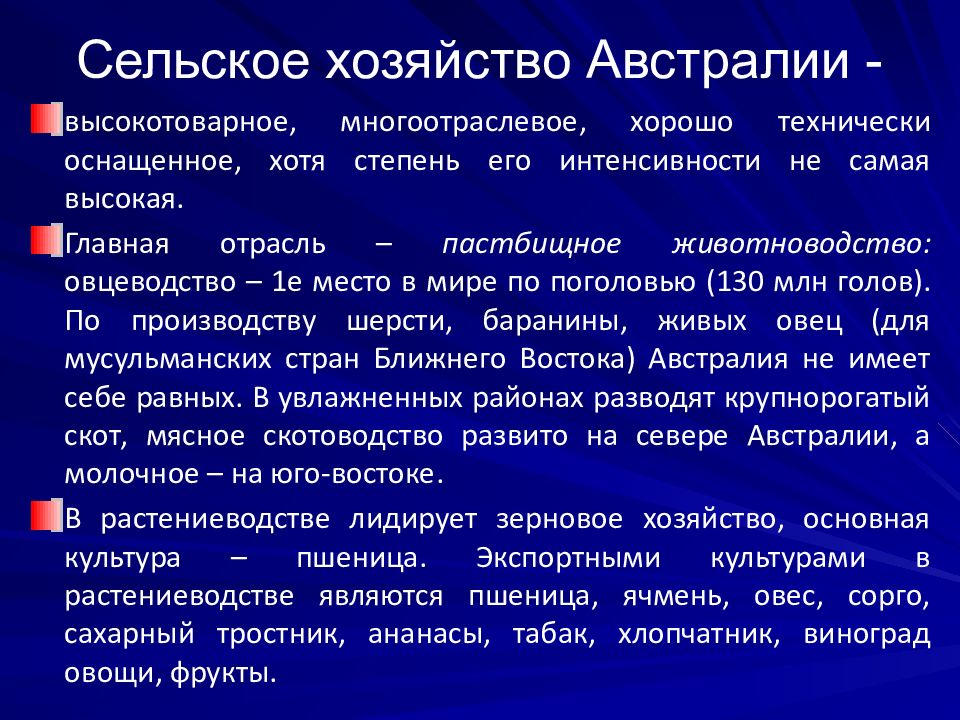 Сельское хозяйство Австралии -

высокотоварное, многоотраслевое, хорошо технически оснащенное, хотя степень его интенсивности не самая высокая.

Главная отрасль – пастбищное животноводство: овцеводство – 1е место в мире по поголовью (130 млн голов). По производству шерсти, баранины, живых овец (для мусульманских стран Ближнего Востока) Австралия не имеет себе равных. В увлажненных районах разводят крупнорогатый скот, мясное скотоводство развито на севере Австралии, а молочное – на юго-востоке.

В растениеводстве лидирует зерновое хозяйство, основная культура – пшеница. Экспортными культурами в растениеводстве являются пшеница, ячмень, овес, сорго, сахарный тростник, ананасы, табак, хлопчатник, виноград овощи, фрукты.